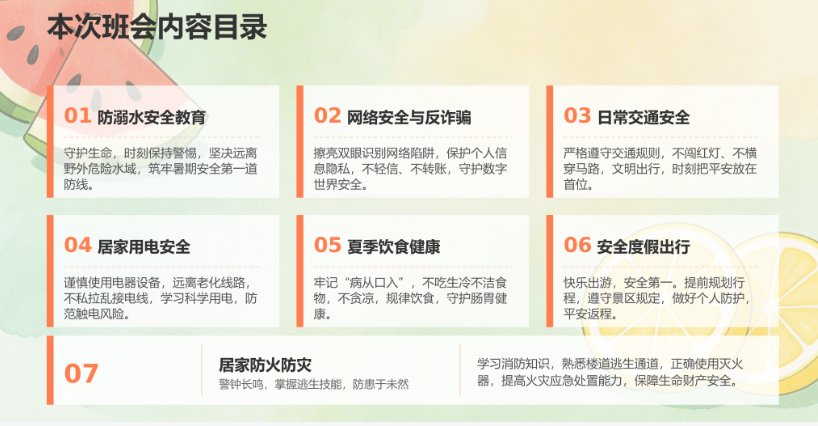 本次班会内容目录

01 防溺水安全教育

守护生命，时刻保持警惕，坚决远离野外危险水域，筑牢暑期安全第一道防线。

02 网络安全与反诈骗

擦亮双眼识别网络陷阱，保护个人信息隐私，不轻信、不转账，守护数字世界安全。

03 日常交通安全

严格遵守交通规则，不闯红灯、不横穿马路，文明出行，时刻把平安放在首位。

04 居家用电安全

谨慎使用电器设备，远离老化线路，不私拉乱接电线，学习科学用电，防范触电风险。

05 夏季饮食健康

牢记“病从口入”，不吃生冷不洁食物，不贪凉，规律饮食，守护肠胃健康。

06 安全度假出行

快乐出游，安全第一。提前规划行程，遵守景区规定，做好个人防护，平安返程。

07

居家防火防灾

警钟长鸣，掌握逃生技能，防患于未然

学习消防知识，熟悉楼道逃生通道，正确使用灭火器，提高火灾应急处置能力，保障生命财产安全。